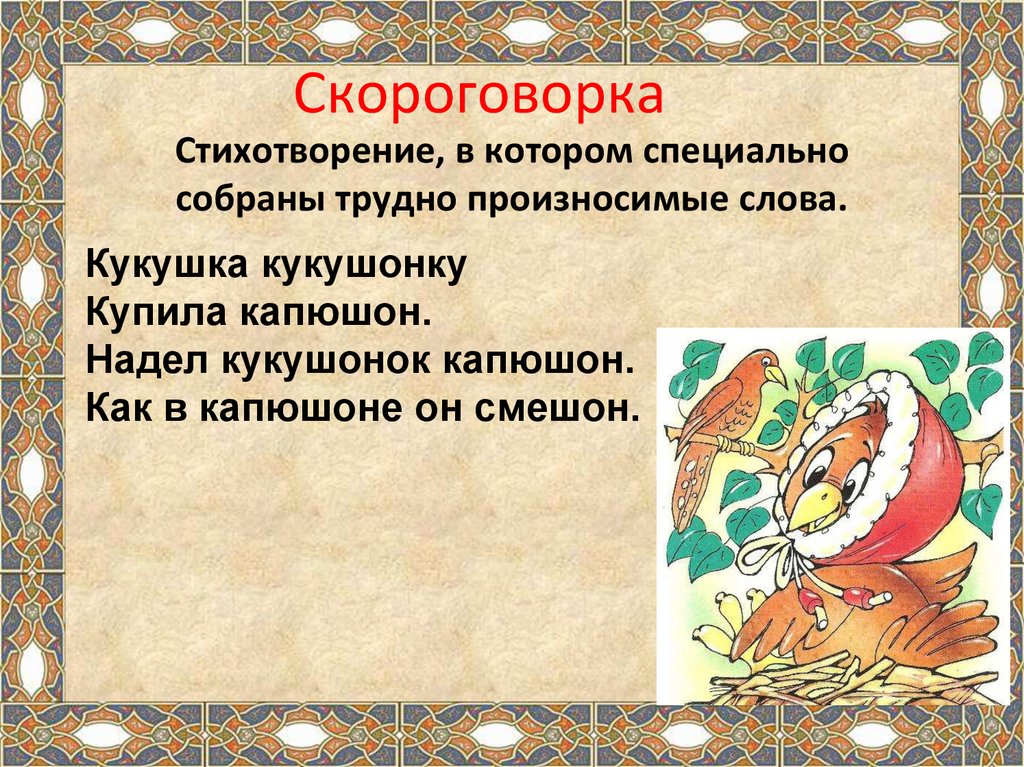 Скороговорка

Стихотворение, в котором специально собраны трудно произносимые слова.

Кукушка кукушонку
Купила капюшон.
Надел кукушонок капюшон.
Как в капюшоне он смешон.